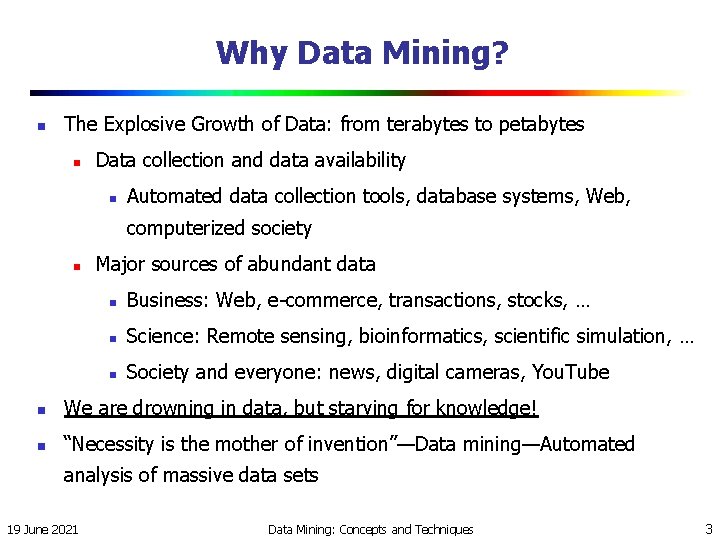 Why Data Mining?

- The Explosive Growth of Data: from terabytes to petabytes
  - Data collection and data availability
    - Automated data collection tools, database systems, Web, computerized society
  - Major sources of abundant data
    - Business: Web, e-commerce, transactions, stocks, …
    - Science: Remote sensing, bioinformatics, scientific simulation, …
    - Society and everyone: news, digital cameras, YouTube
- We are drowning in data, but starving for knowledge!
- “Necessity is the mother of invention”—Data mining—Automated analysis of massive data sets

19 June 2021 Data Mining: Concepts and Techniques 3